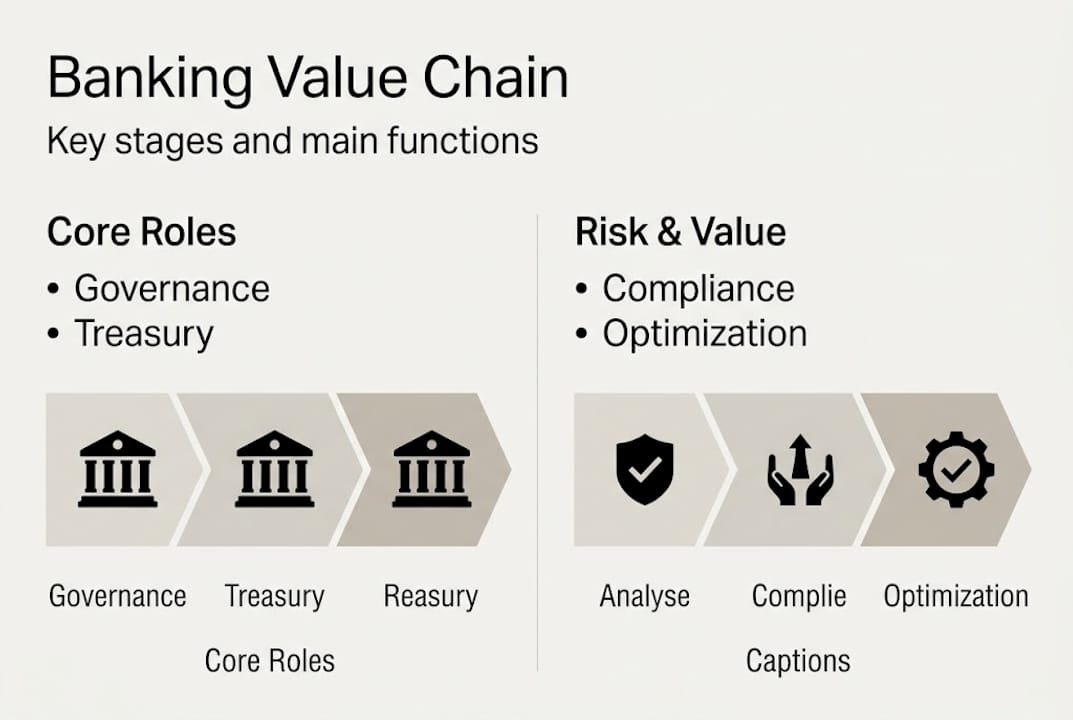 Banking Value Chain

Key stages and main functions

Core Roles
• Governance
• Treasury

Governance Treasury Reasury

Core Roles

Risk & Value
• Compliance
• Optimization

Analyse Complie Optimization

Captions